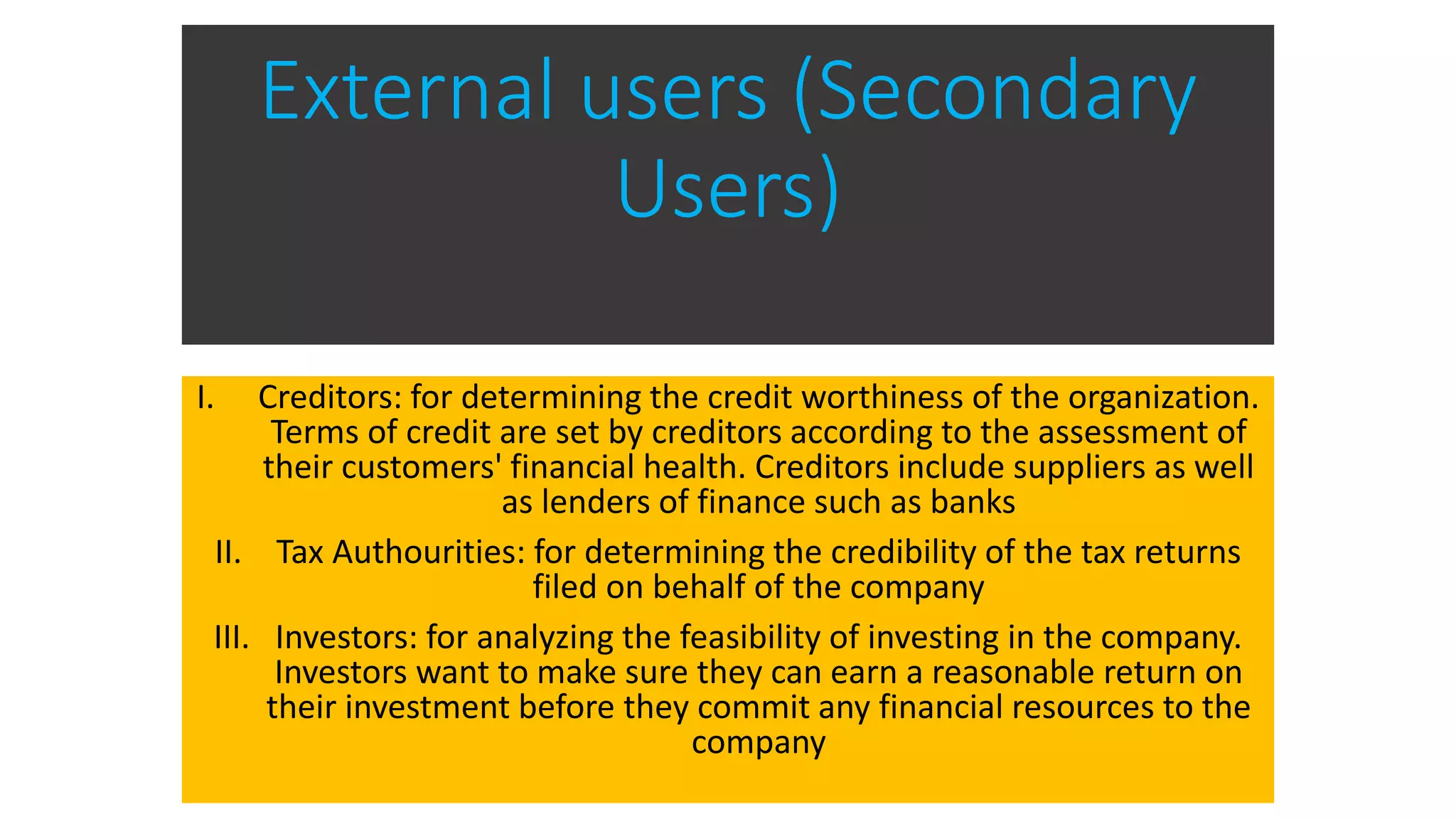 External users (Secondary Users)

I. Creditors: for determining the credit worthiness of the organization. Terms of credit are set by creditors according to the assessment of their customers' financial health. Creditors include suppliers as well as lenders of finance such as banks

II. Tax Authourities: for determining the credibility of the tax returns filed on behalf of the company

III. Investors: for analyzing the feasibility of investing in the company. Investors want to make sure they can earn a reasonable return on their investment before they commit any financial resources to the company